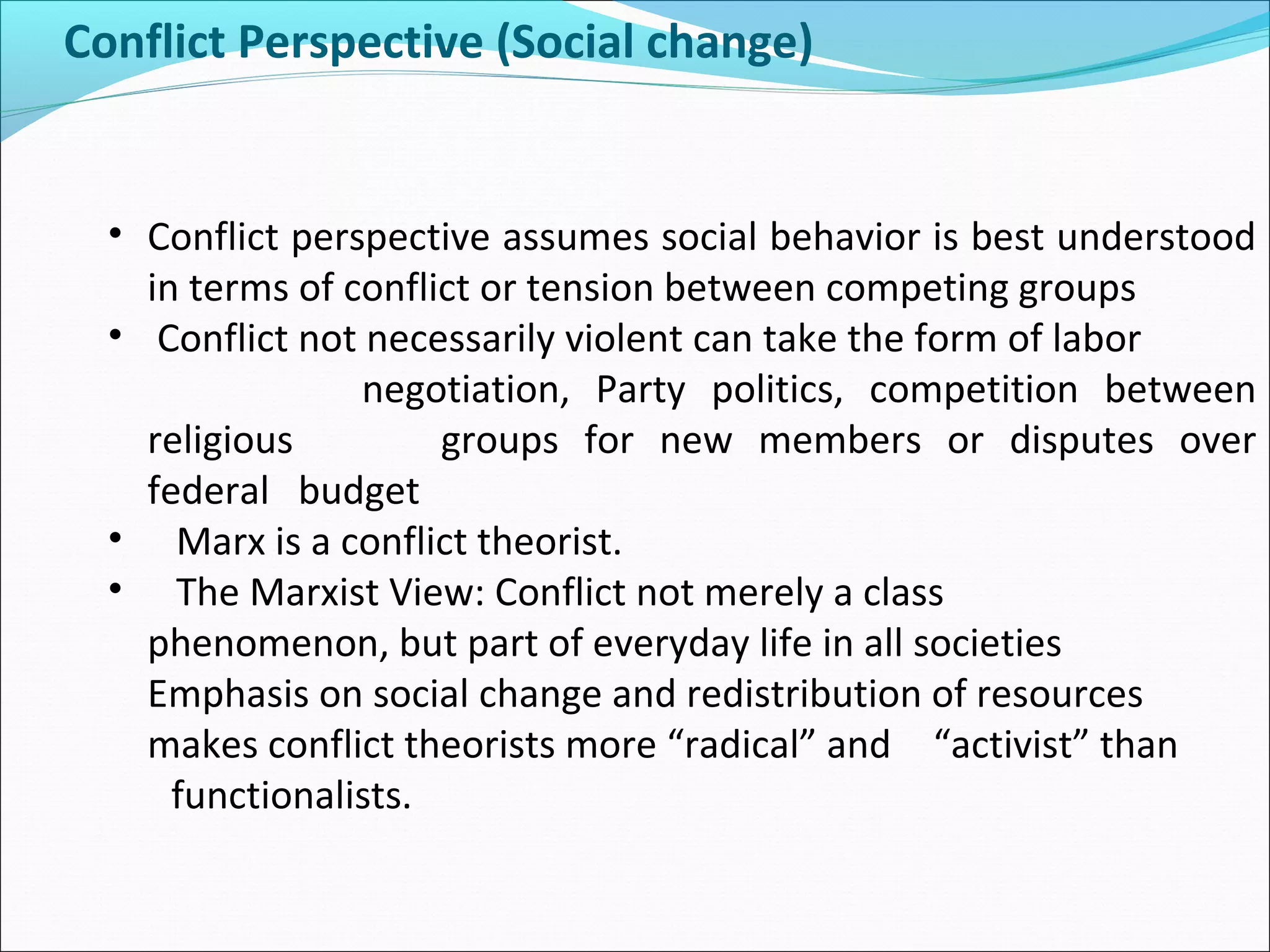 Conflict Perspective (Social change)

• Conflict perspective assumes social behavior is best understood in terms of conflict or tension between competing groups
• Conflict not necessarily violent can take the form of labor negotiation, Party politics, competition between religious groups for new members or disputes over federal budget
• Marx is a conflict theorist.
• The Marxist View: Conflict not merely a class phenomenon, but part of everyday life in all societies Emphasis on social change and redistribution of resources makes conflict theorists more “radical” and “activist” than functionalists.